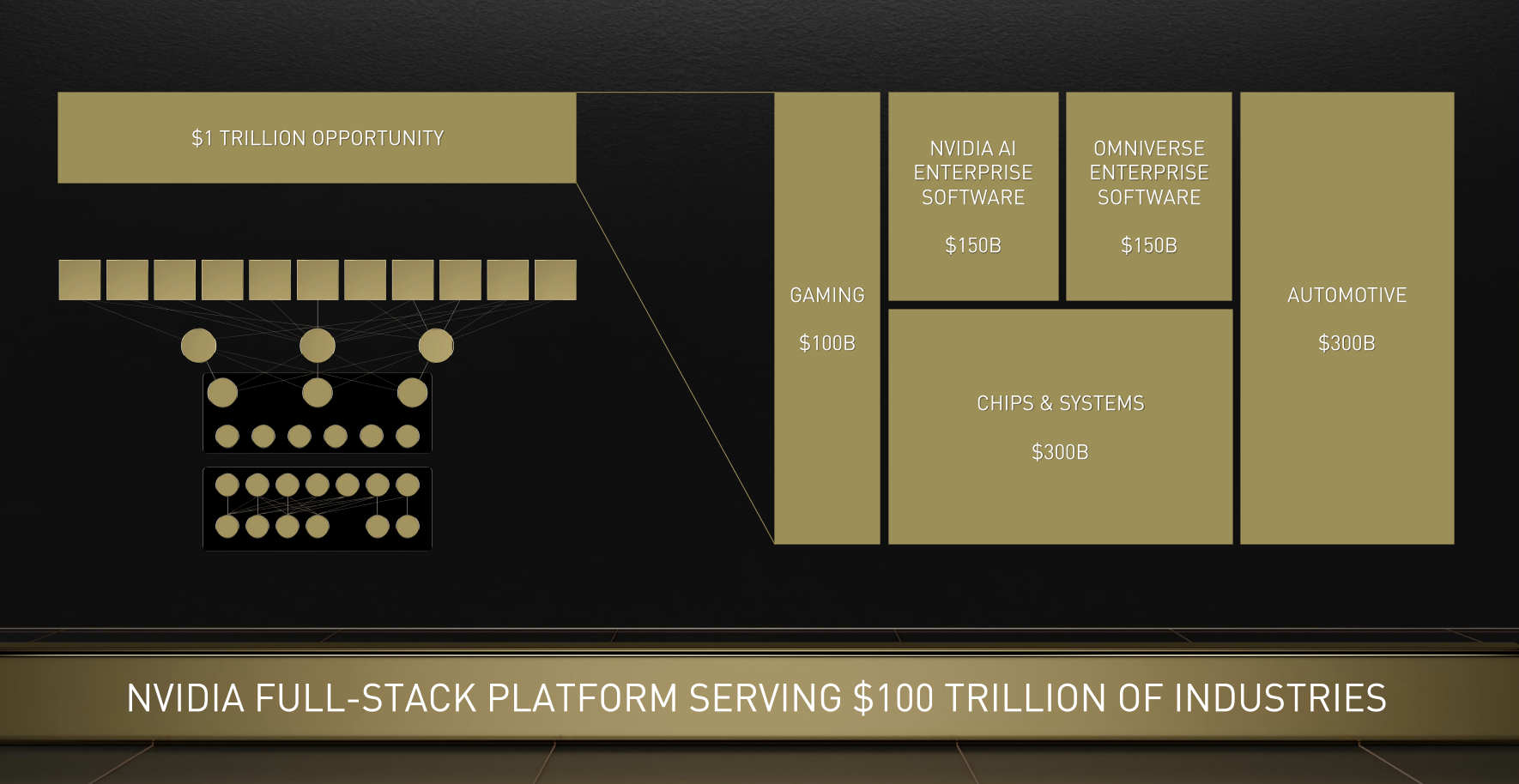 $1 TRILLION OPPORTUNITY

GAMING

$100B

NVIDIA AI ENTERPRISE SOFTWARE

$150B

OMNIVERSE ENTERPRISE SOFTWARE

$150B

CHIPS & SYSTEMS

$300B

AUTOMOTIVE

$300B

NVIDIA FULL-STACK PLATFORM SERVING $100 TRILLION OF INDUSTRIES